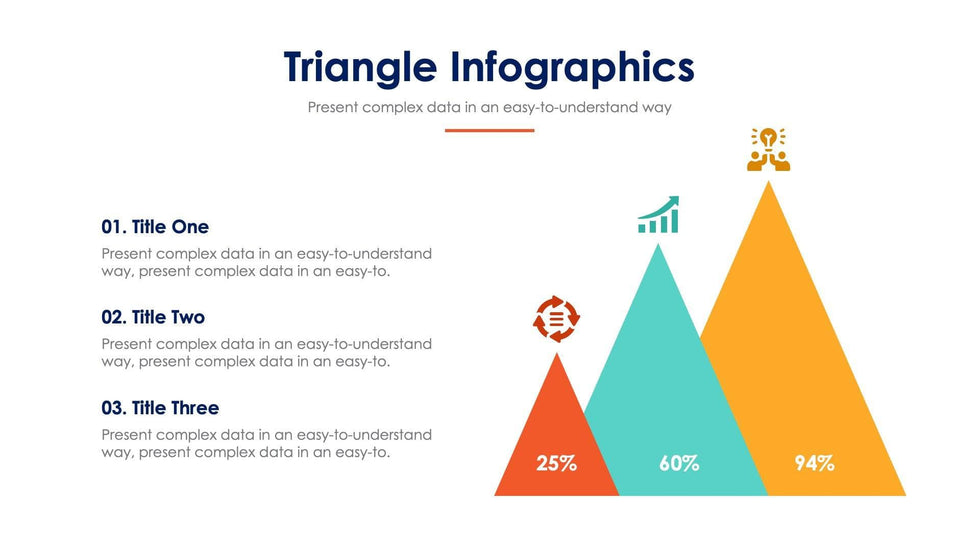 Triangle Infographics

Present complex data in an easy-to-understand way

01. Title One

Present complex data in an easy-to-understand way, present complex data in an easy-to.

02. Title Two

Present complex data in an easy-to-understand way, present complex data in an easy-to.

03. Title Three

Present complex data in an easy-to-understand way, present complex data in an easy-to.

25%

60%

94%